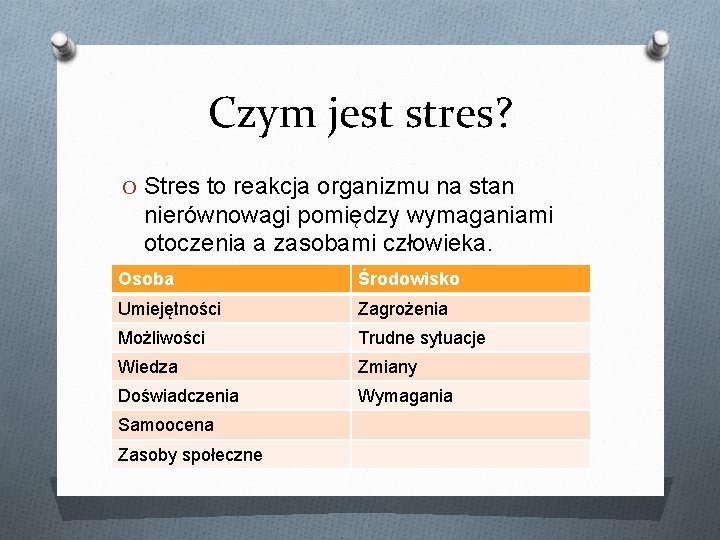 Czym jest stres?

O Stres to reakcja organizmu na stan nierównowagi pomiędzy wymaganiami otoczenia a zasobami człowieka.

| Osoba | Środowisko |
|---|---|
| Umiejętności | Zagrożenia |
| Możliwości | Trudne sytuacje |
| Wiedza | Zmiany |
| Doświadczenia | Wymagania |
| Samoocena | |
| Zasoby społeczne | |